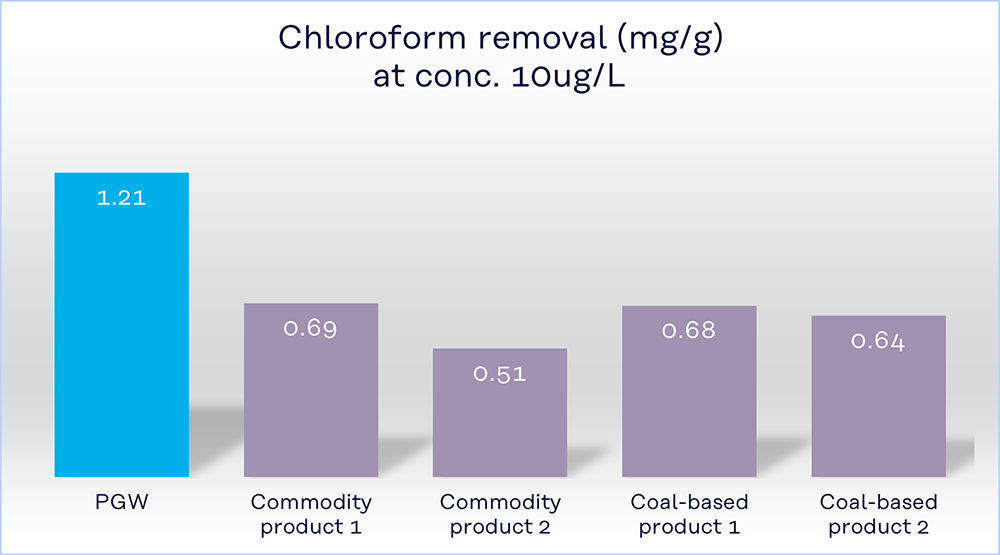 Chloroform removal (mg/g) at conc. 10ug/L

1.21

0.69

0.51

0.68

0.64

PGW

Commodity product 1

Commodity product 2

Coal-based product 1

Coal-based product 2